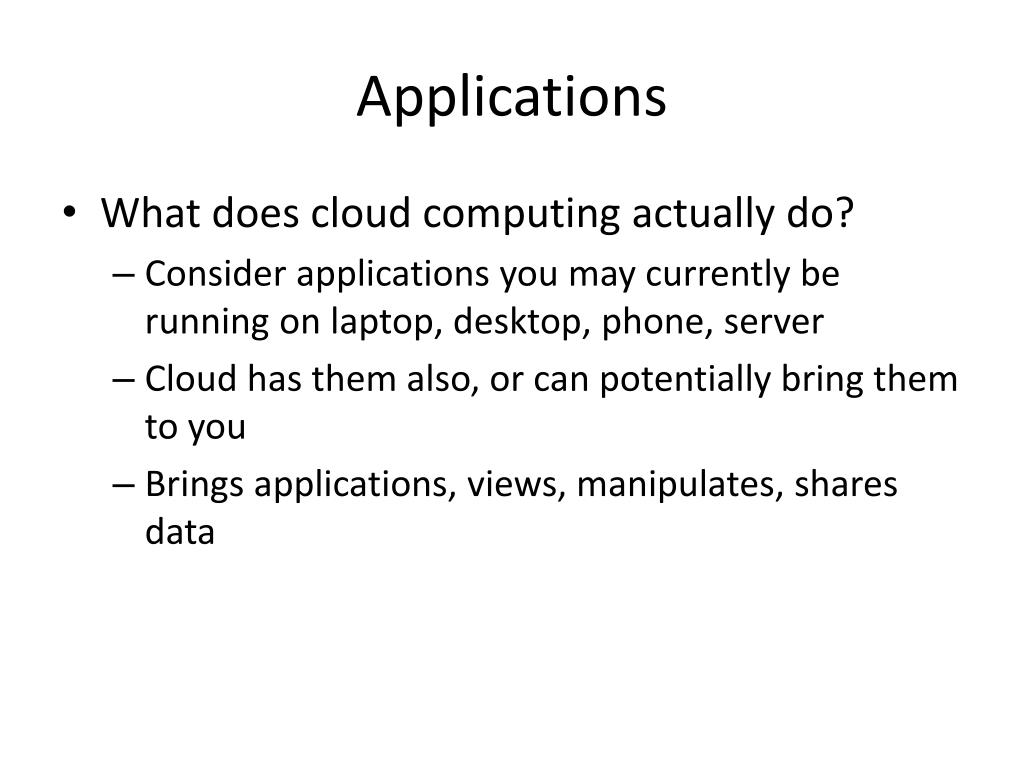 Applications

• What does cloud computing actually do?
– Consider applications you may currently be running on laptop, desktop, phone, server
– Cloud has them also, or can potentially bring them to you
– Brings applications, views, manipulates, shares data